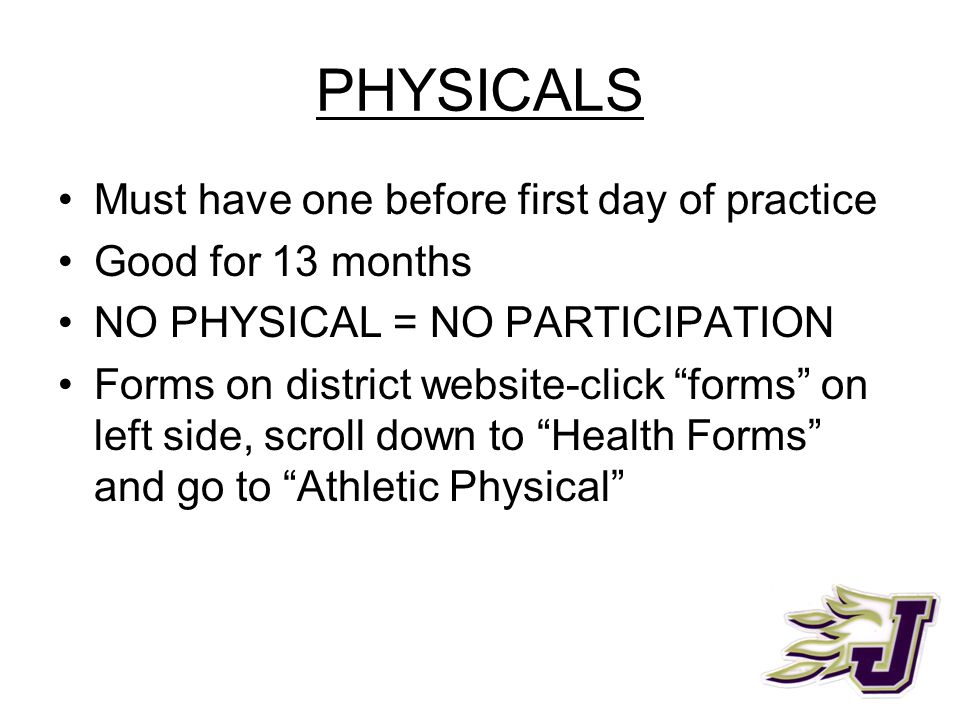 PHYSICALS

• Must have one before first day of practice
• Good for 13 months
• NO PHYSICAL = NO PARTICIPATION
• Forms on district website-click “forms” on left side, scroll down to “Health Forms” and go to “Athletic Physical”

J